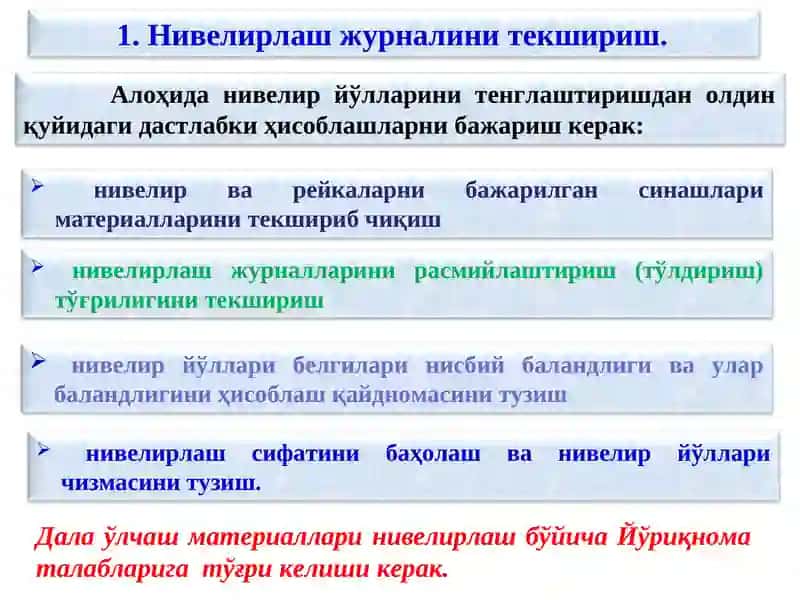 1. Нивелирлаш журналини текшириш.

Алоҳида нивелир йўлларини тенглаштиришдан олдин қуйидаги дастлабки ҳисоблашларни бажариш керак:

➢ нивелир ва рейкаларни бажарилган синашлари материалларини текшириб чиқиш

➢ нивелирлаш журналларини расмийлаштириш (тўлдириш) тўғрилигини текшириш

➢ нивелир йўллари белгилари нисбий баландлиги ва улар баландлигини ҳисоблаш қайдномасини тузиш

➢ нивелирлаш сифатини баҳолаш ва нивелир йўллари чизмасини тузиш.

Дала ўлчаш материаллари нивелирлаш бўйича Йўриқнома талабларига тўғри келиши керак.